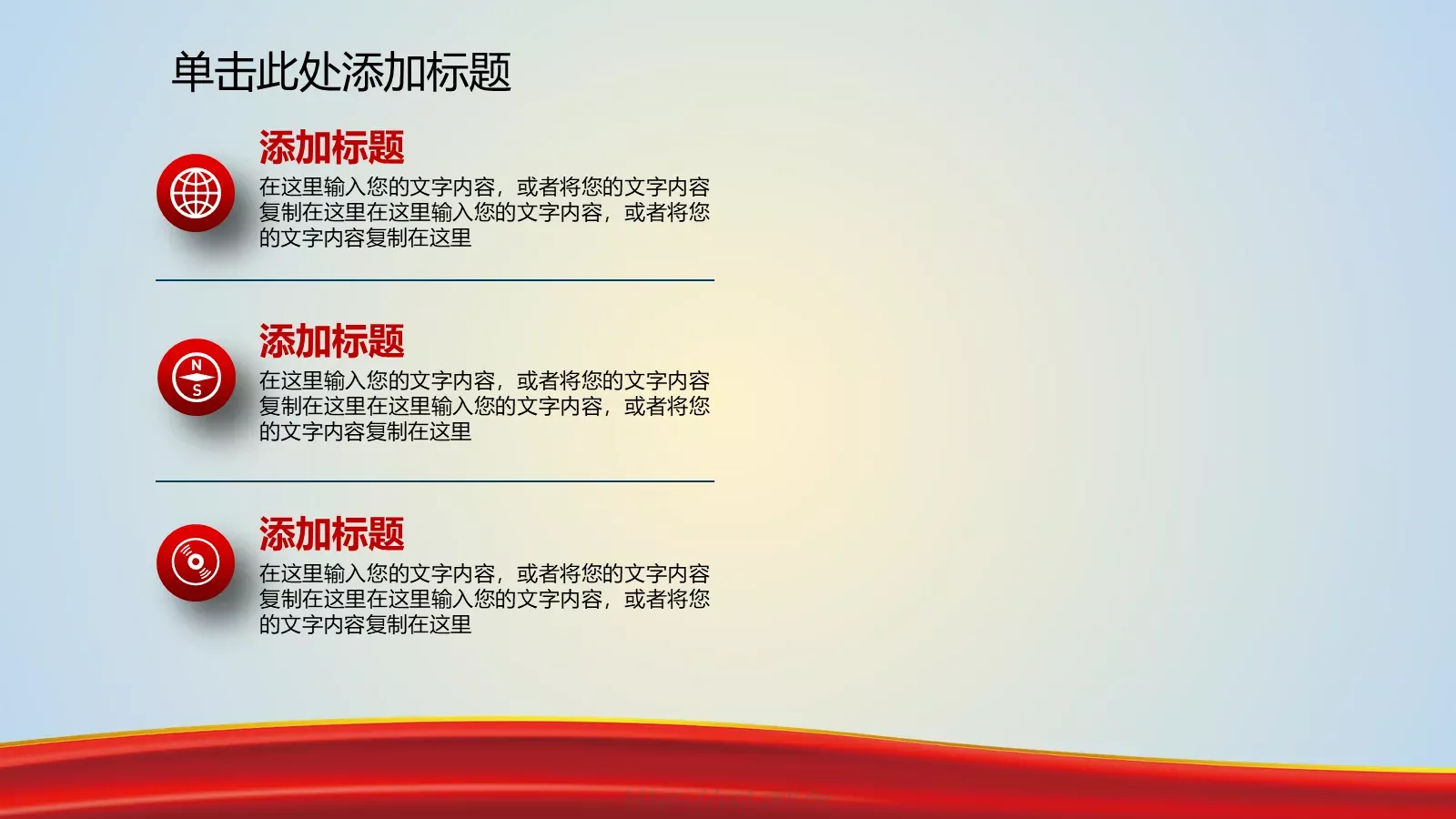 单击此处添加标题

添加标题
在这里输入您的文字内容，或者将您的文字内容复制在这里在这里输入您的文字内容，或者将您的文字内容复制在这里

N
S

添加标题
在这里输入您的文字内容，或者将您的文字内容复制在这里在这里输入您的文字内容，或者将您的文字内容复制在这里

添加标题
在这里输入您的文字内容，或者将您的文字内容复制在这里在这里输入您的文字内容，或者将您的文字内容复制在这里